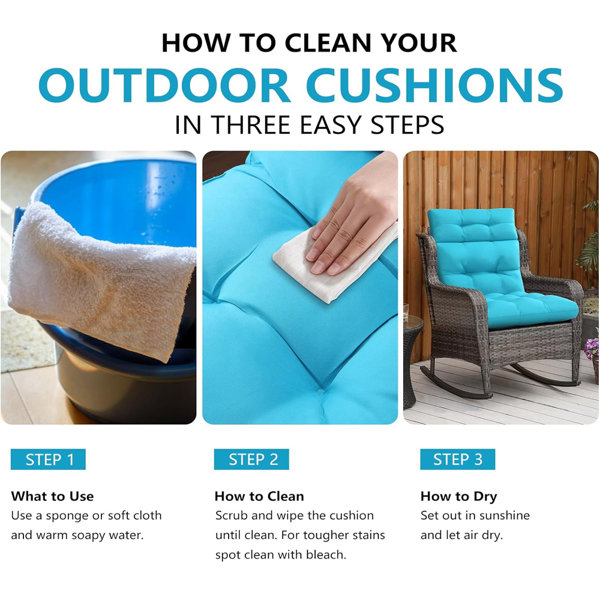 HOW TO CLEAN YOUR
OUTDOOR CUSHIONS
IN THREE EASY STEPS

STEP 1

What to Use
Use a sponge or soft cloth and warm soapy water.

STEP 2

How to Clean
Scrub and wipe the cushion until clean. For tougher stains spot clean with bleach.

STEP 3

How to Dry
Set out in sunshine and let air dry.